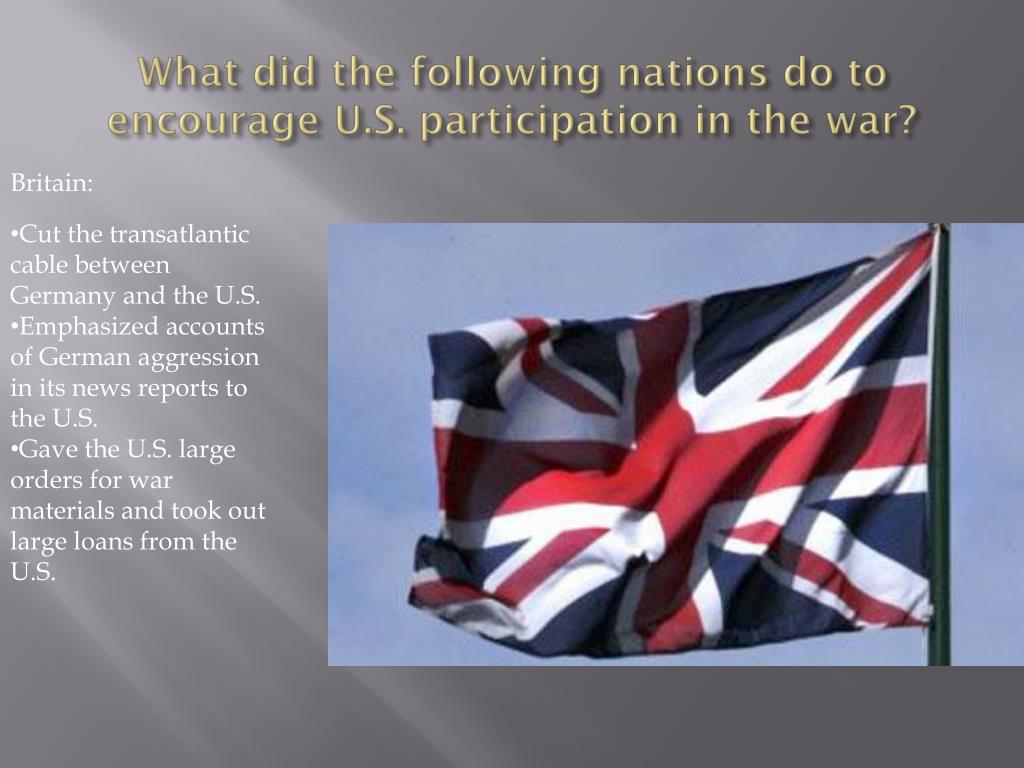 What did the following nations do to encourage U.S. participation in the war?

Britain:

•Cut the transatlantic cable between Germany and the U.S.
•Emphasized accounts of German aggression in its news reports to the U.S.
•Gave the U.S. large orders for war materials and took out large loans from the U.S.